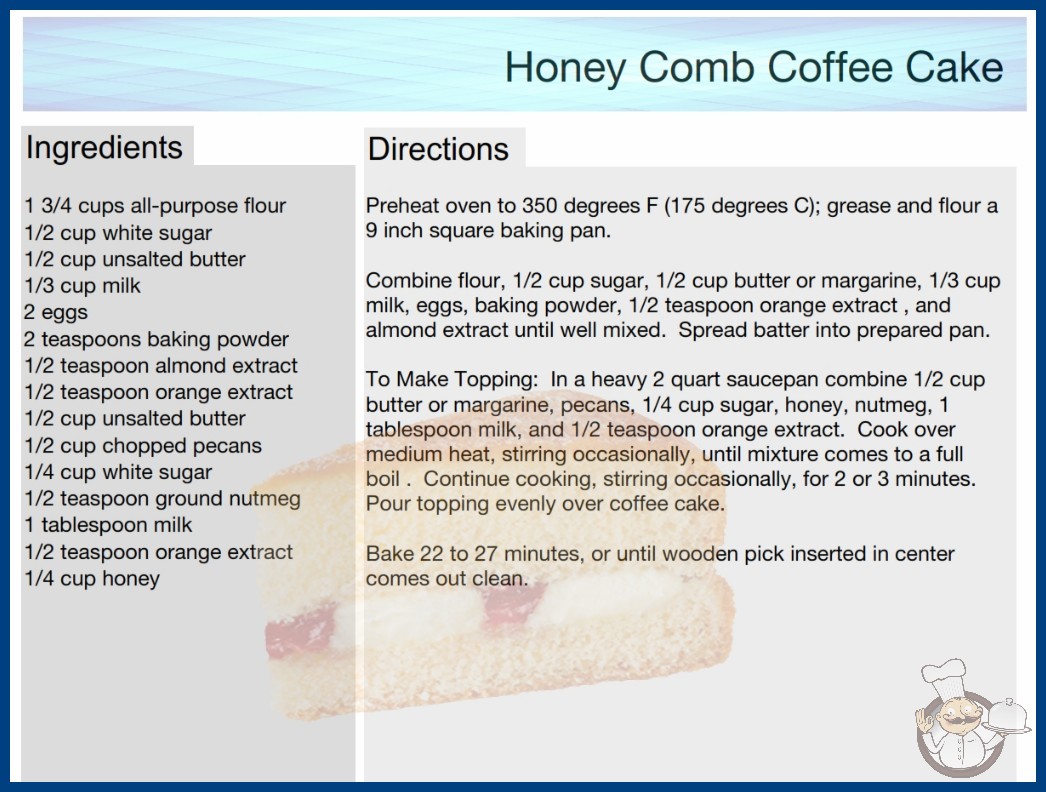 Honey Comb Coffee Cake

Ingredients

1 3/4 cups all-purpose flour
1/2 cup white sugar
1/2 cup unsalted butter
1/3 cup milk
2 eggs
2 teaspoons baking powder
1/2 teaspoon almond extract
1/2 teaspoon orange extract
1/2 cup unsalted butter
1/2 cup chopped pecans
1/4 cup white sugar
1/2 teaspoon ground nutmeg
1 tablespoon milk
1/2 teaspoon orange extract
1/4 cup honey

Directions

Preheat oven to 350 degrees F (175 degrees C); grease and flour a 9 inch square baking pan.

Combine flour, 1/2 cup sugar, 1/2 cup butter or margarine, 1/3 cup milk, eggs, baking powder, 1/2 teaspoon orange extract , and almond extract until well mixed. Spread batter into prepared pan.

To Make Topping: In a heavy 2 quart saucepan combine 1/2 cup butter or margarine, pecans, 1/4 cup sugar, honey, nutmeg, 1 tablespoon milk, and 1/2 teaspoon orange extract. Cook over medium heat, stirring occasionally, until mixture comes to a full boil . Continue cooking, stirring occasionally, for 2 or 3 minutes. Pour topping evenly over coffee cake.

Bake 22 to 27 minutes, or until wooden pick inserted in center comes out clean.